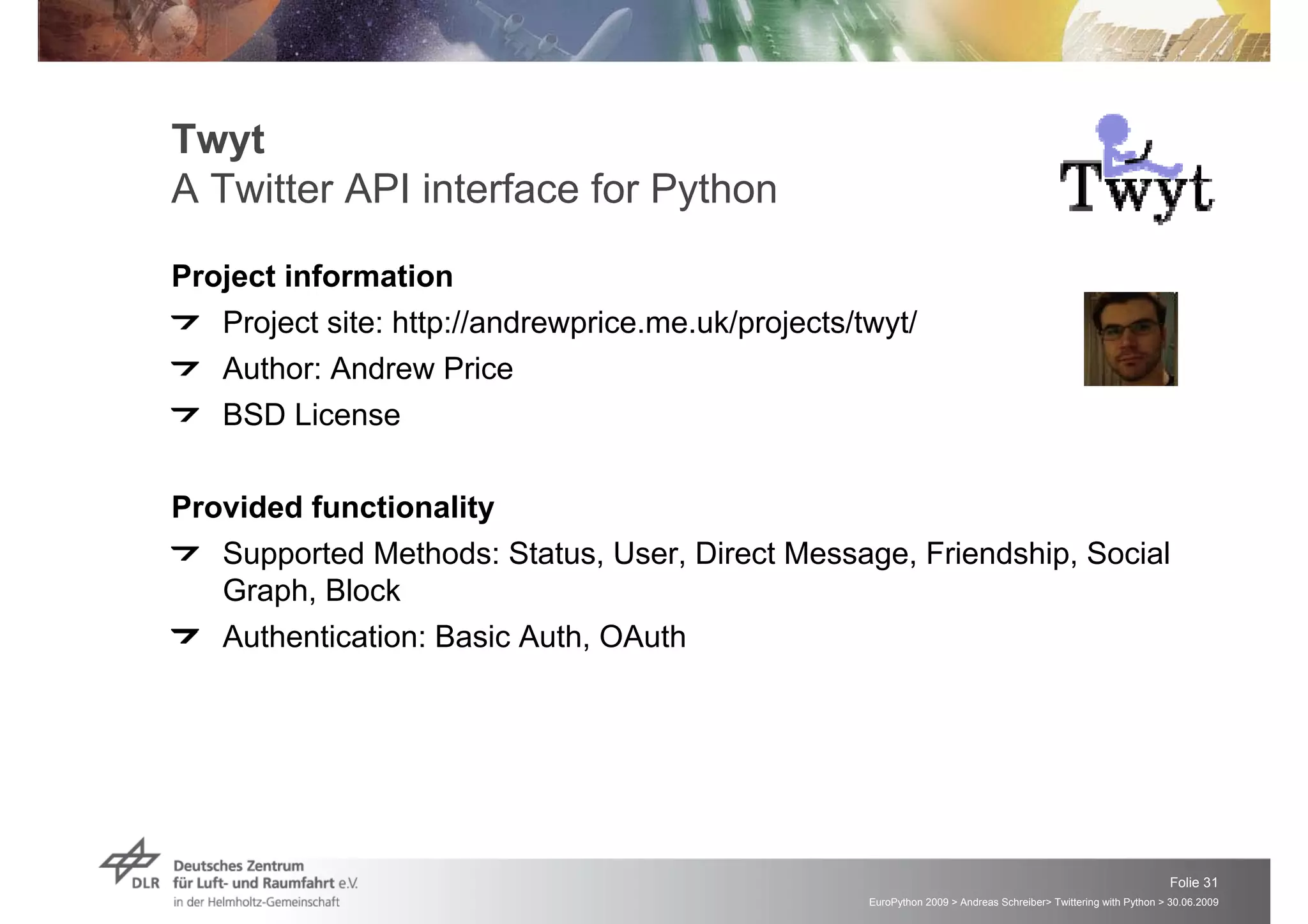 Twyt
A Twitter API interface for Python

Twyt

Project information

Project site: http://andrewprice.me.uk/projects/twyt/

Author: Andrew Price

BSD License

Provided functionality

Supported Methods: Status, User, Direct Message, Friendship, Social Graph, Block

Authentication: Basic Auth, OAuth

DLR Deutsches Zentrum für Luft- und Raumfahrt e.V. in der Helmholtz-Gemeinschaft

Folie 31

EuroPython 2009 > Andreas Schreiber> Twittering with Python > 30.06.2009